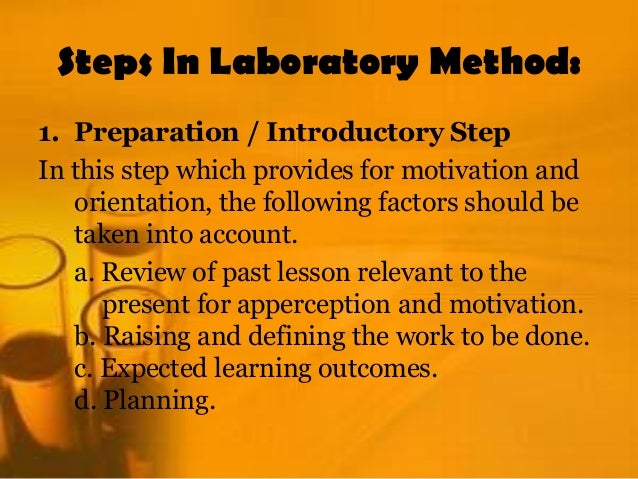 Steps In Laboratory Method:

1. Preparation / Introductory Step

In this step which provides for motivation and orientation, the following factors should be taken into account.

a. Review of past lesson relevant to the present for apperception and motivation.
b. Raising and defining the work to be done.
c. Expected learning outcomes.
d. Planning.